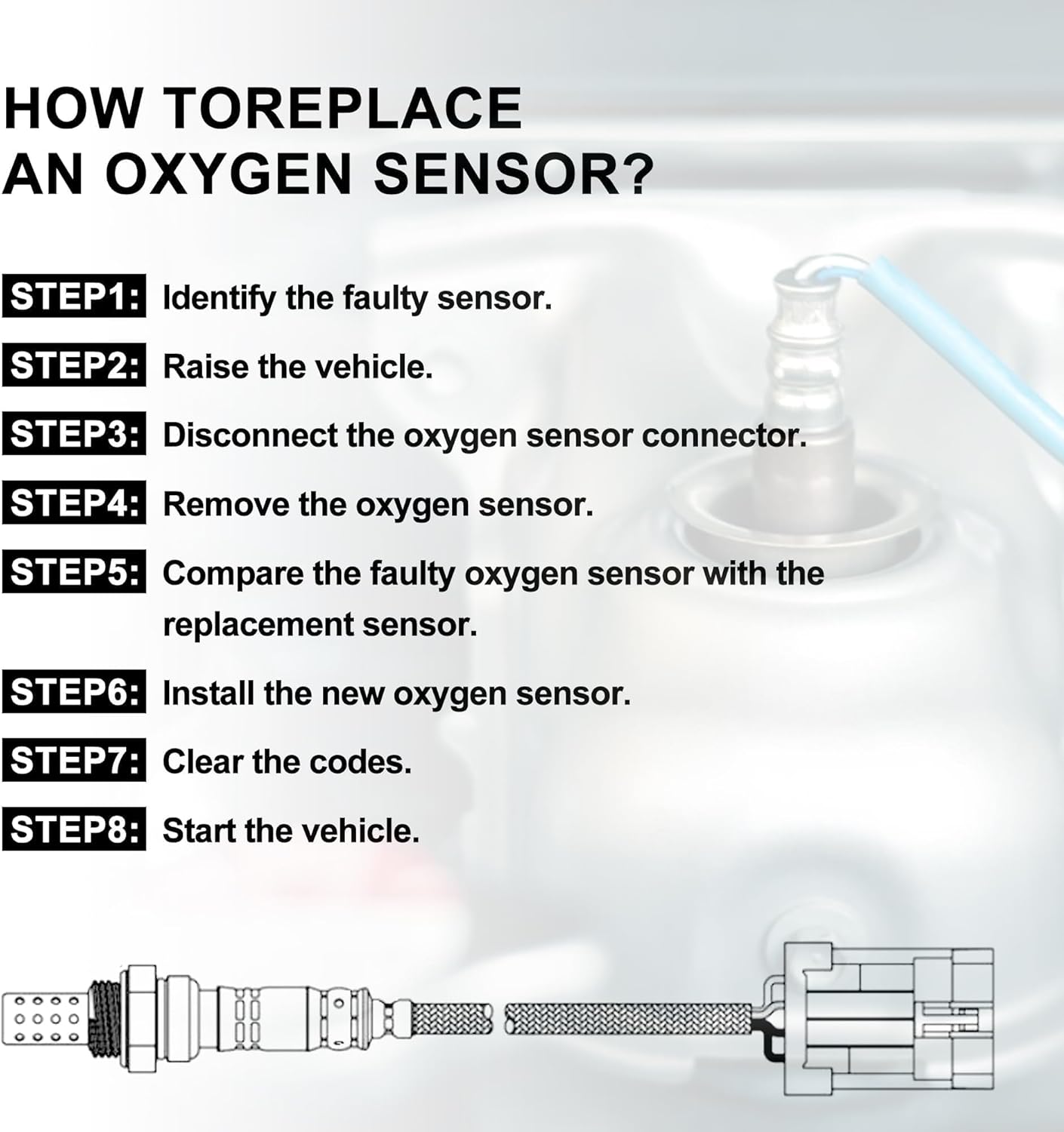 HOW TOREPLACE AN OXYGEN SENSOR?

STEP1: Identify the faulty sensor.

STEP2: Raise the vehicle.

STEP3: Disconnect the oxygen sensor connector.

STEP4: Remove the oxygen sensor.

STEP5: Compare the faulty oxygen sensor with the replacement sensor.

STEP6: Install the new oxygen sensor.

STEP7: Clear the codes.

STEP8: Start the vehicle.